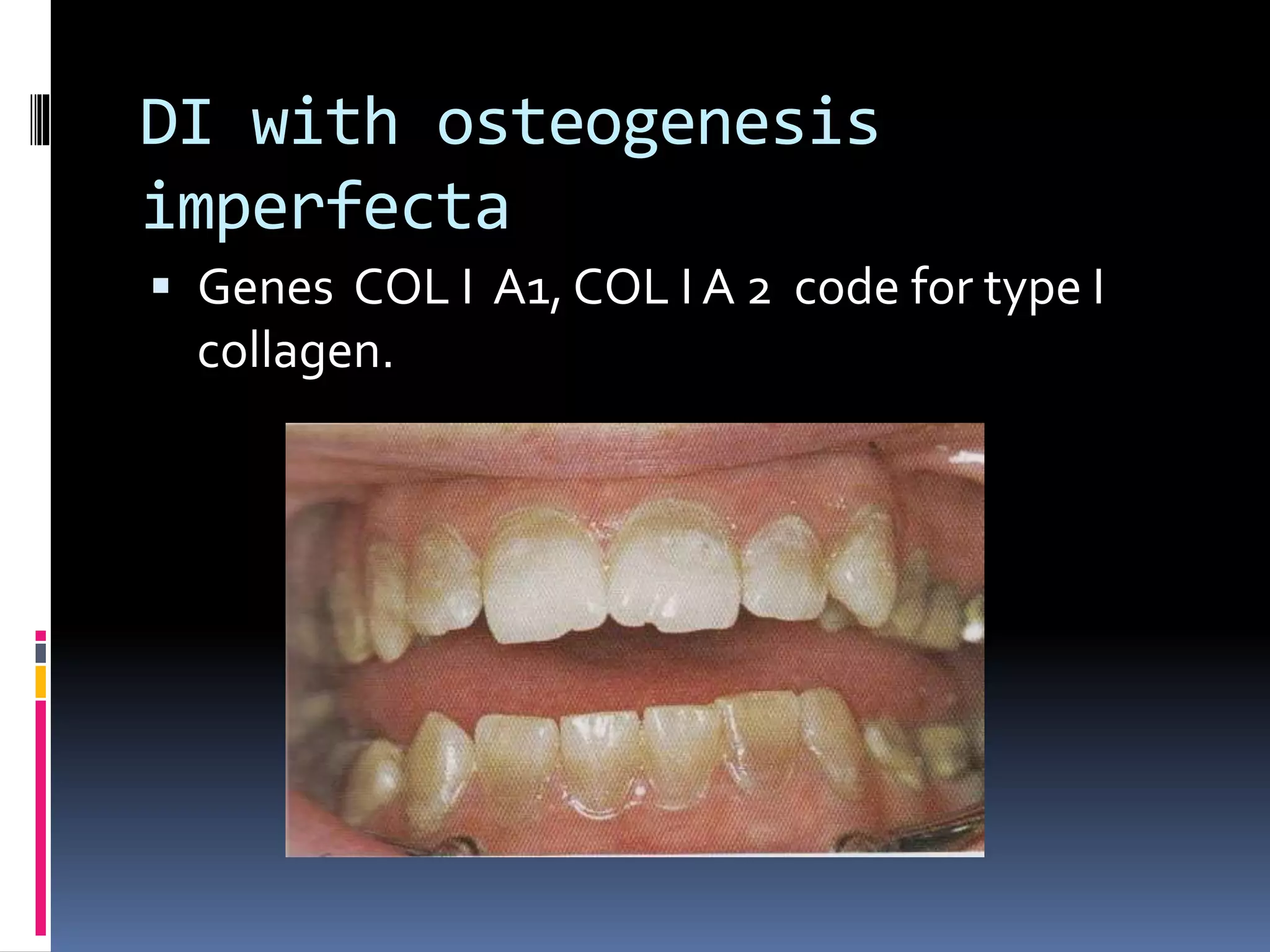 DI with osteogenesis imperfecta

▪ Genes COL I A1, COL I A 2 code for type I collagen.